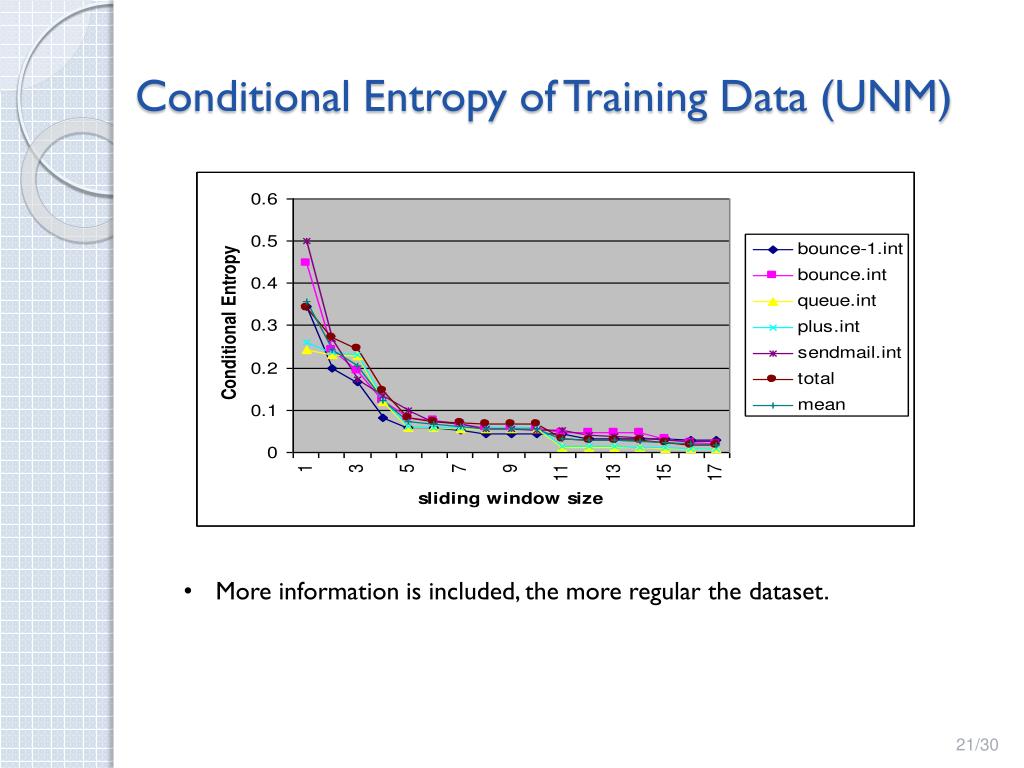 Conditional Entropy of Training Data (UNM)

Conditional Entropy

0.6
0.5
0.4
0.3
0.2
0.1
0

1
3
5
7
9
11
13
15
17

sliding window size

bounce-1.int
bounce.int
queue.int
plus.int
sendmail.int
total
mean

• More information is included, the more regular the dataset.

21/30